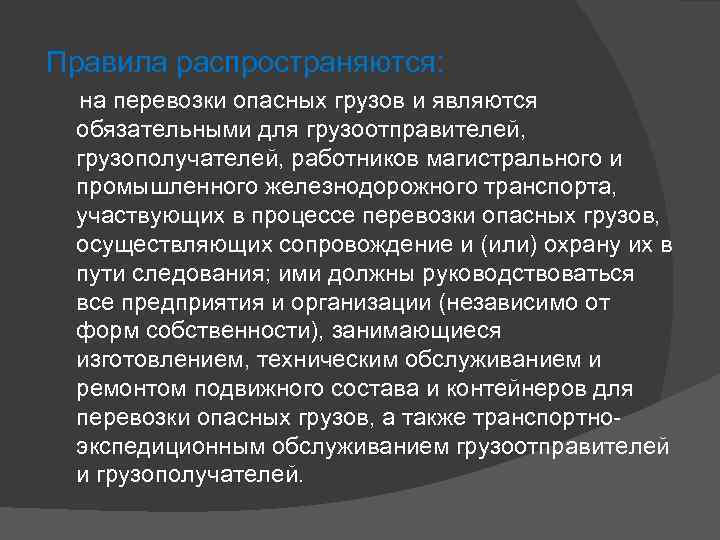 Правила распространяются:

на перевозки опасных грузов и являются обязательными для грузоотправителей, грузополучателей, работников магистрального и промышленного железнодорожного транспорта, участвующих в процессе перевозки опасных грузов, осуществляющих сопровождение и (или) охрану их в пути следования; ими должны руководствоваться все предприятия и организации (независимо от форм собственности), занимающиеся изготовлением, техническим обслуживанием и ремонтом подвижного состава и контейнеров для перевозки опасных грузов, а также транспортно-экспедиционным обслуживанием грузоотправителей и грузополучателей.